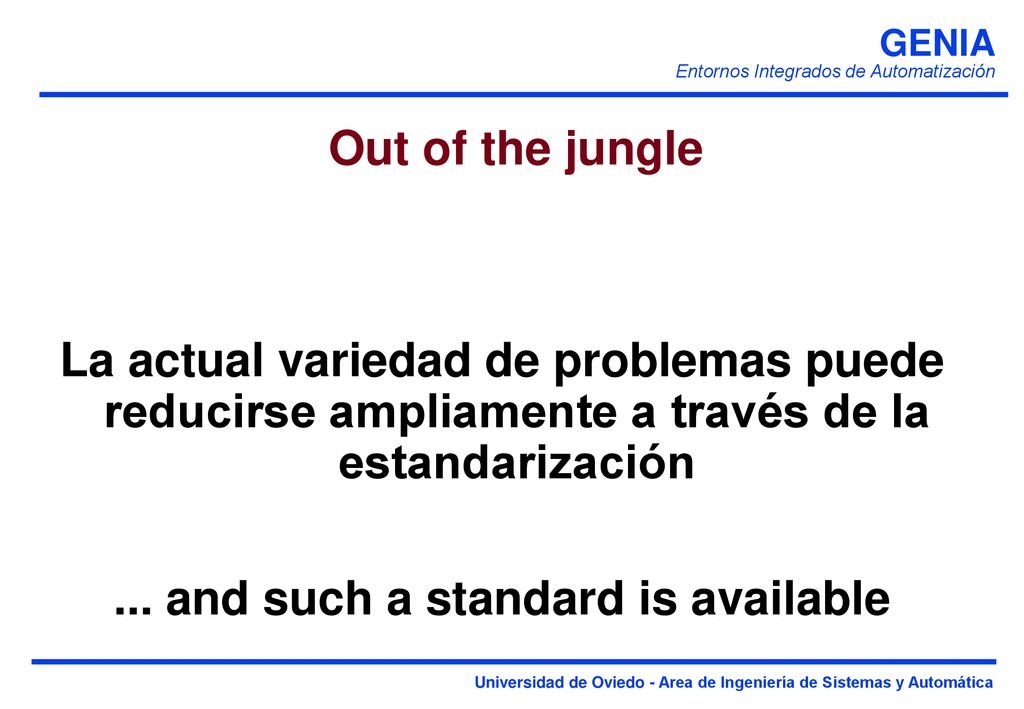 GENIA
Entornos Integrados de Automatización

Out of the jungle

La actual variedad de problemas puede reducirse ampliamente a través de la estandarización

... and such a standard is available

Universidad de Oviedo - Area de Ingeniería de Sistemas y Automática